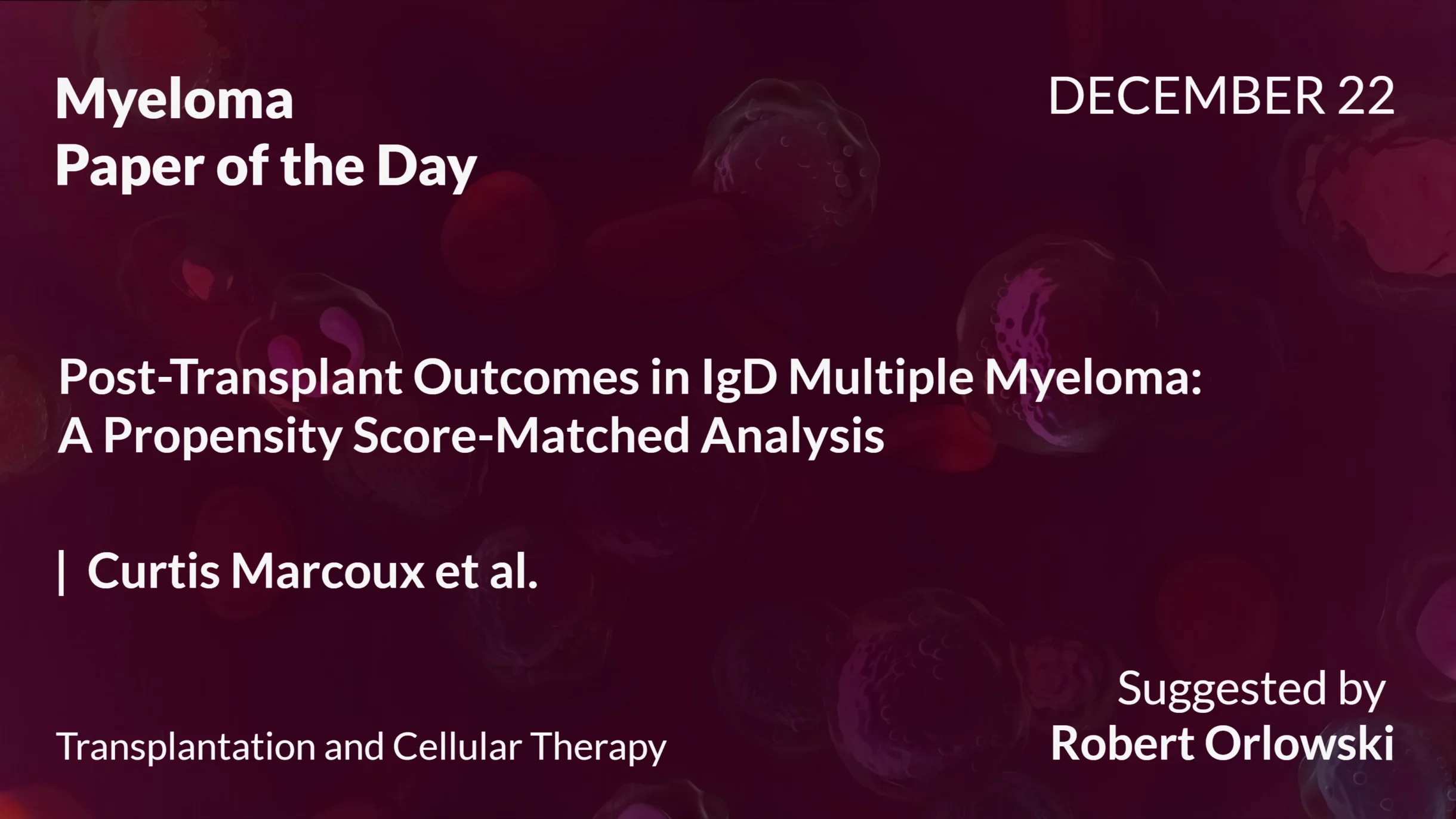 Myeloma
Paper of the Day

DECEMBER 22

Post-Transplant Outcomes in IgD Multiple Myeloma: A Propensity Score-Matched Analysis

| Curtis Marcoux et al.

Transplantation and Cellular Therapy

Suggested by
Robert Orlowski